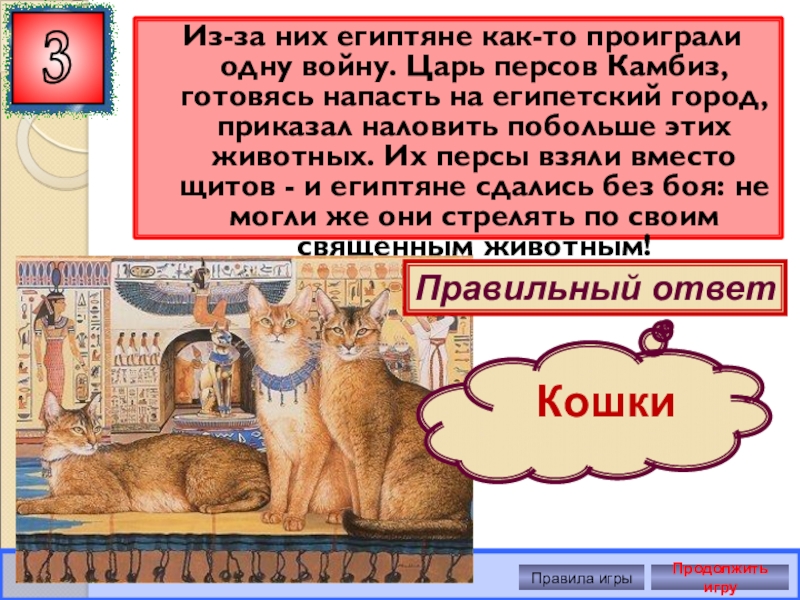 3

Из-за них египтяне как-то проиграли одну войну. Царь персов Камбиз, готовясь напасть на египетский город, приказал наловить побольше этих животных. Их персы взяли вместо щитов - и египтяне сдались без боя: не могли же они стрелять по своим священным животным!

Правильный ответ

Кошки

Правила игры

Продолжить игру